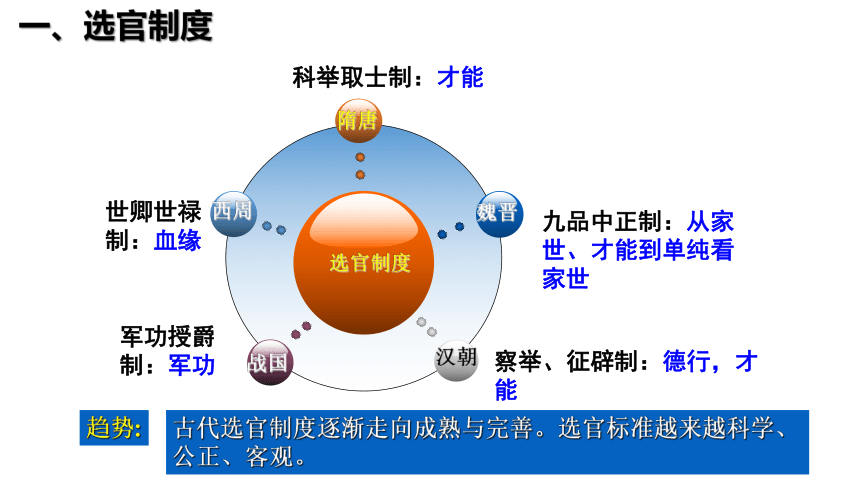 一、选官制度

科举取士制：才能

隋唐

世卿世禄制：血缘

西周

魏晋

九品中正制：从家世、才能到单纯看家世

选官制度

军功授爵制：军功

战国

汉朝

察举、征辟制：德行，才能

趋势:

古代选官制度逐渐走向成熟与完善。选官标准越来越科学、公正、客观。